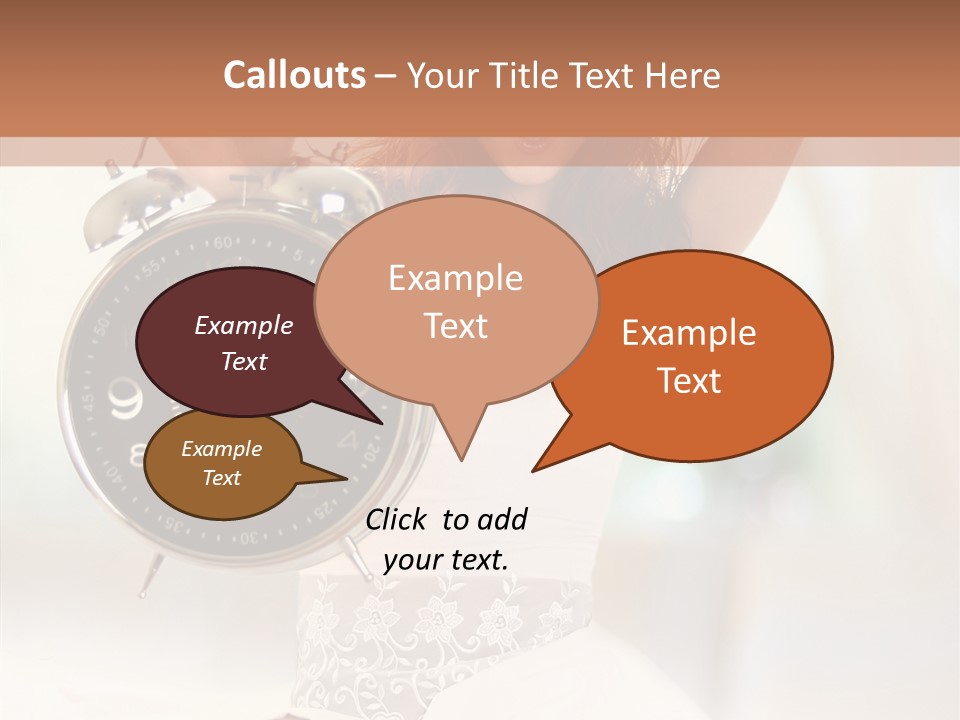 Callouts – Your Title Text Here

Example Text

Example Text

Example Text

Example Text

Click to add your text.